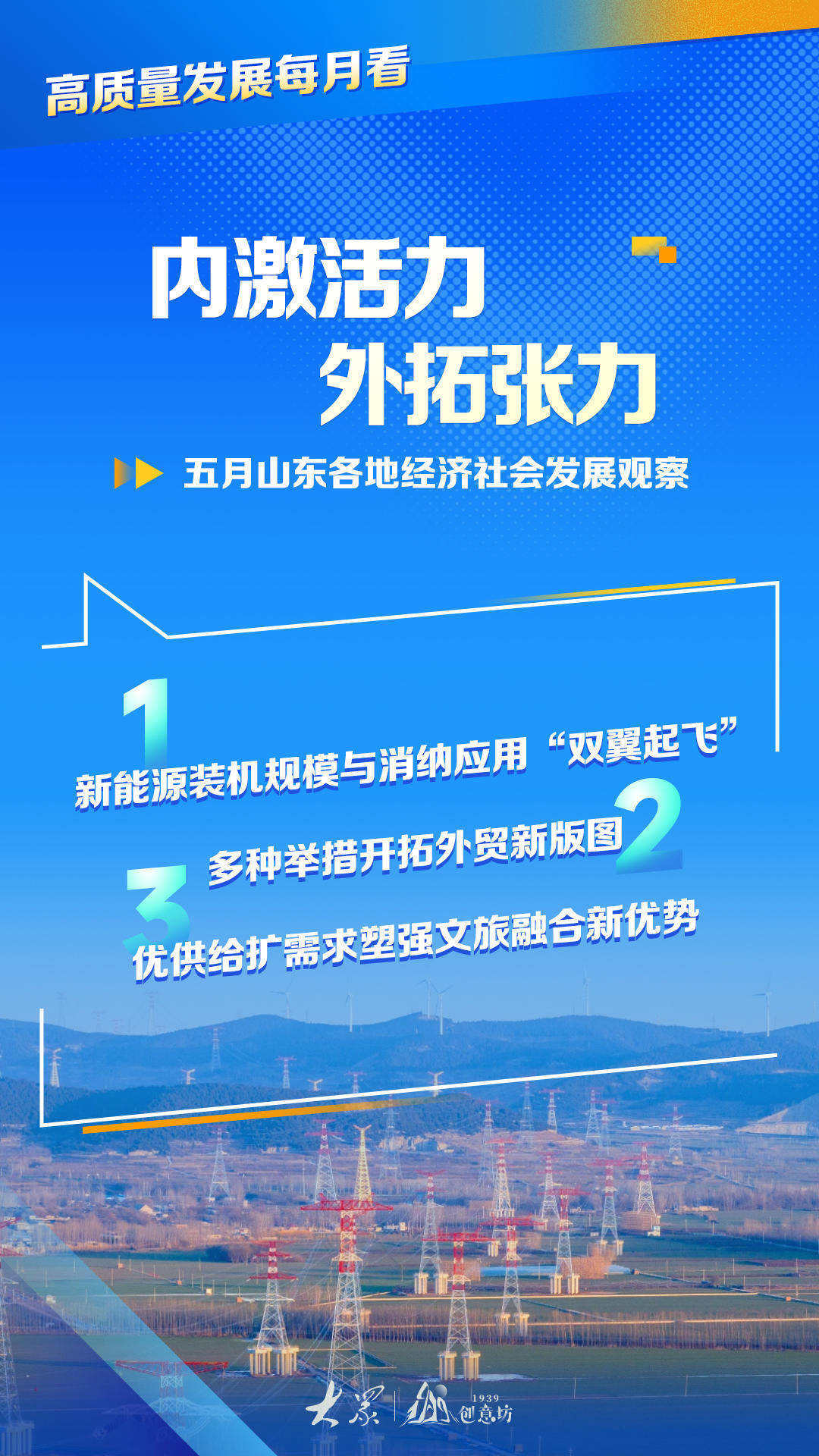 高质量发展每月看

内激活力
外拓张力

五月山东各地经济社会发展观察

1
新能源装机规模与消纳应用“双翼起飞”

2
多种举措开拓外贸新版图

3
优供给扩需求塑强文旅融合新优势

大众 1939 创意坊